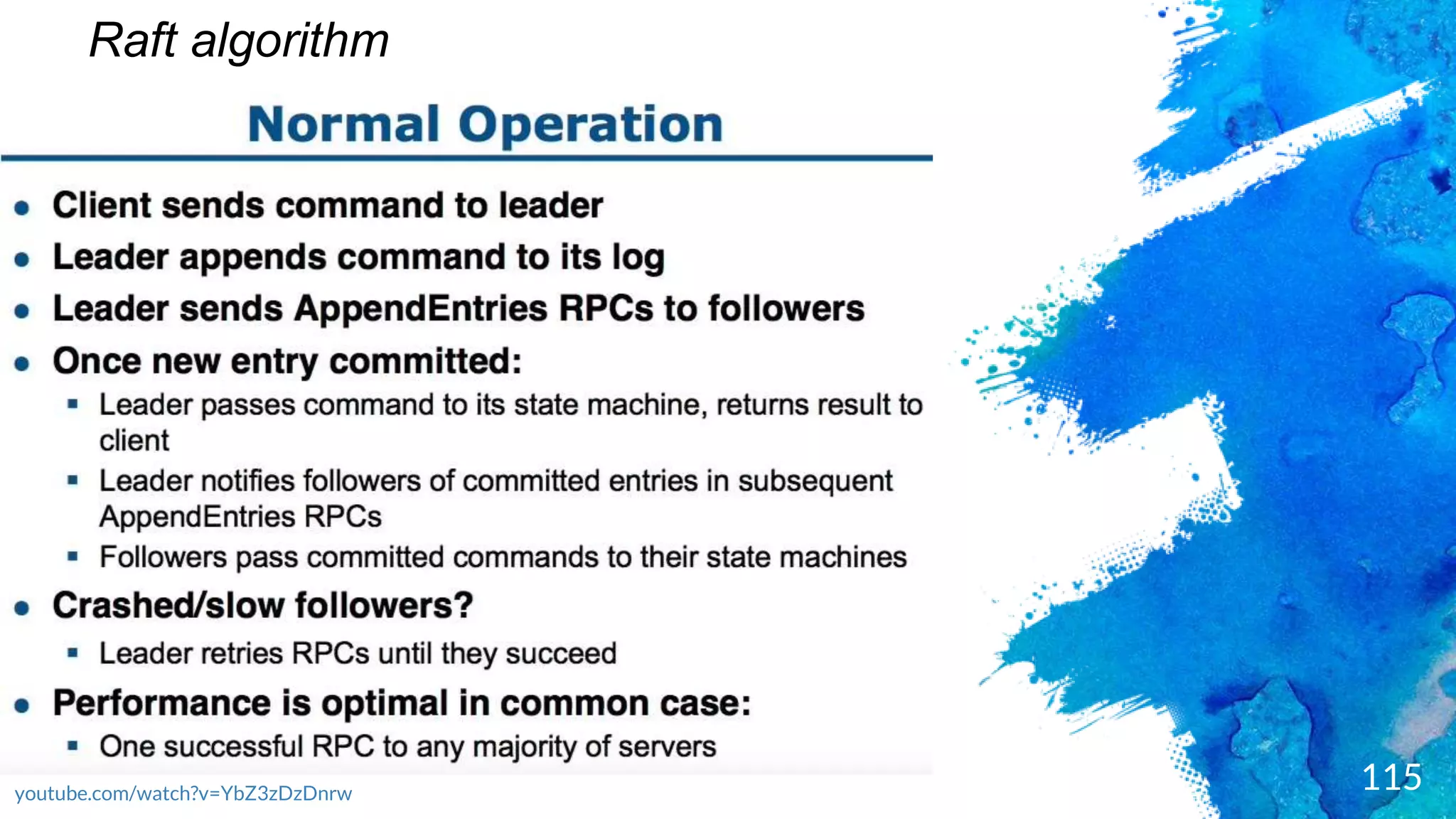 Raft algorithm

Normal Operation

- Client sends command to leader
- Leader appends command to its log
- Leader sends AppendEntries RPCs to followers
- Once new entry committed:
  - Leader passes command to its state machine, returns result to client
  - Leader notifies followers of committed entries in subsequent AppendEntries RPCs
  - Followers pass committed commands to their state machines
- Crashed/slow followers?
  - Leader retries RPCs until they succeed
- Performance is optimal in common case:
  - One successful RPC to any majority of servers

youtube.com/watch?v=YbZ3zDzDnrw

115